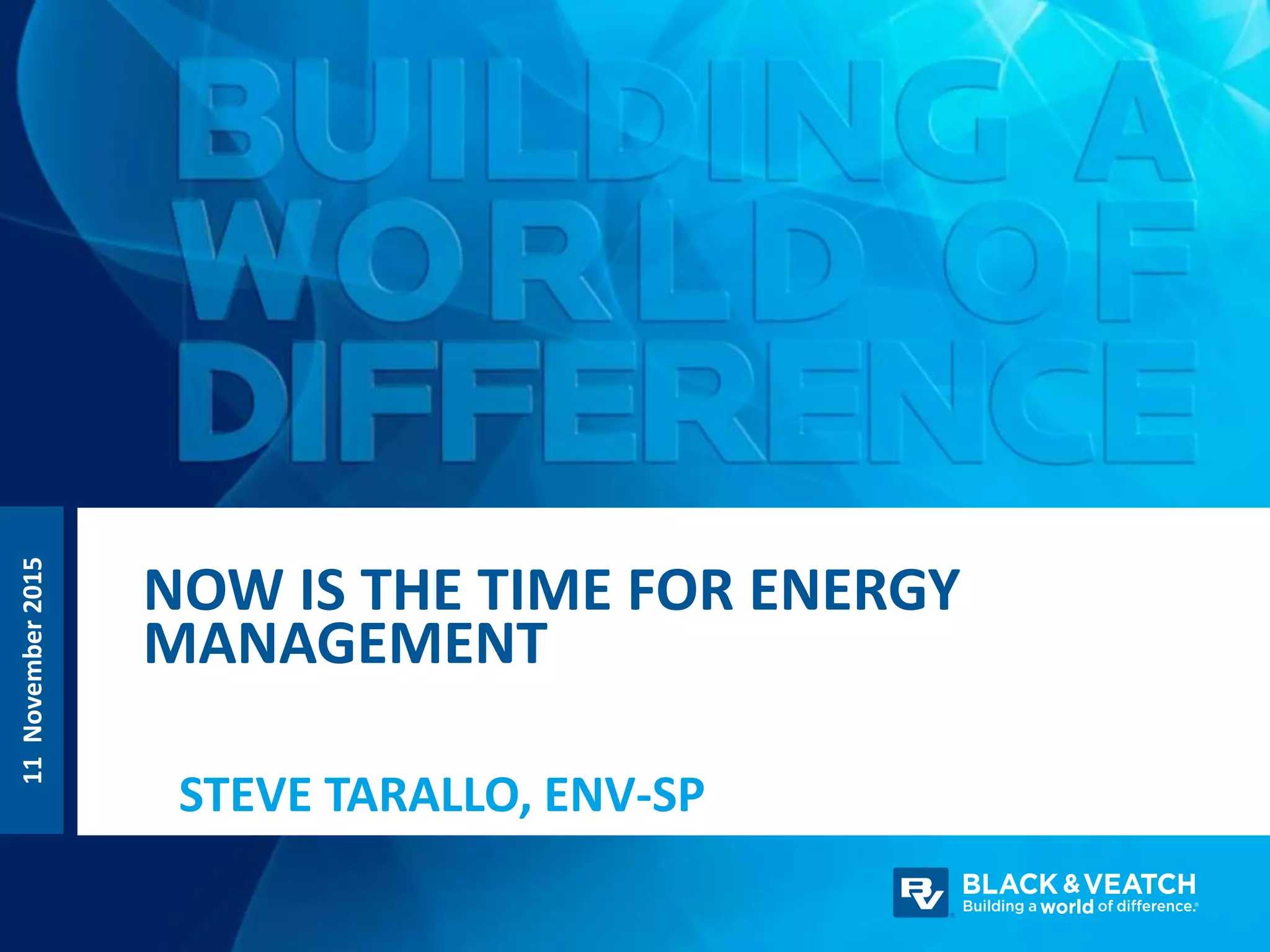 BUILDING A WORLD OF DIFFERENCE

11 November 2015

NOW IS THE TIME FOR ENERGY MANAGEMENT

STEVE TARALLO, ENV-SP

BV BLACK & VEATCH
Building a world of difference.